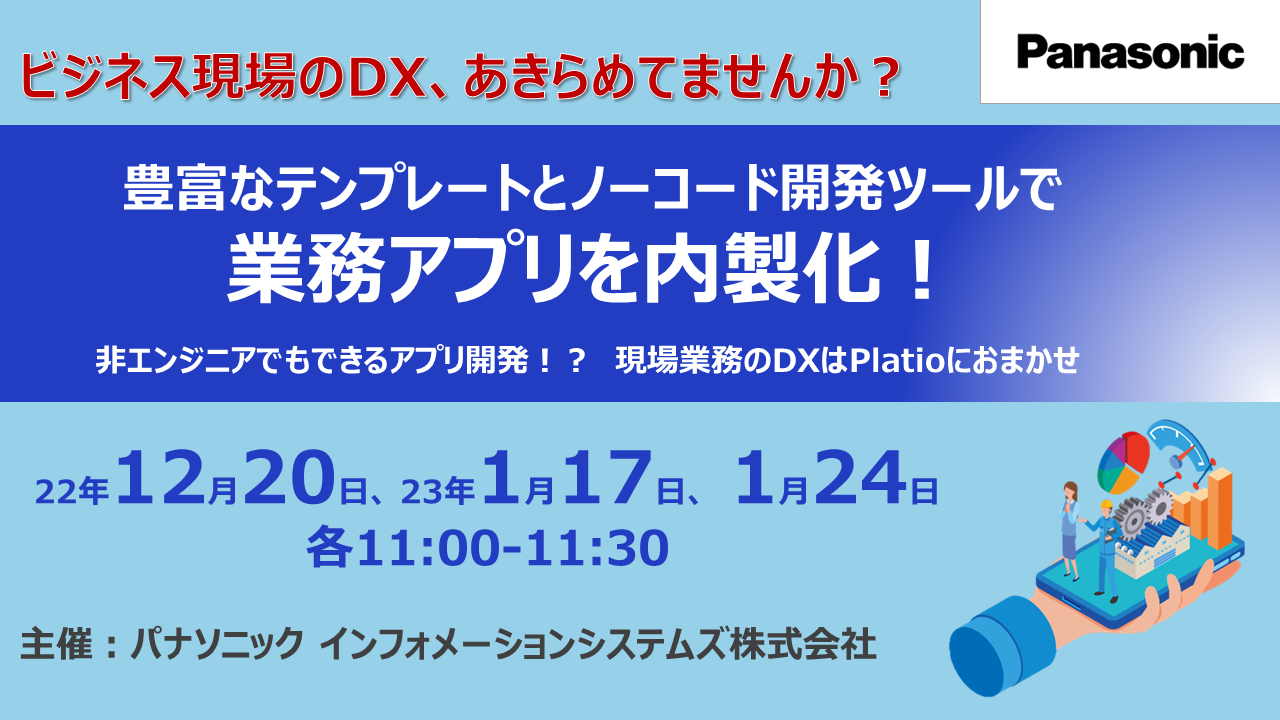 ビジネス現場のDX、あきらめてませんか？

Panasonic

豊富なテンプレートとノーコード開発ツールで
業務アプリを内製化！

非エンジニアでもできるアプリ開発！？　現場業務のDXはPlatioにおまかせ

22年12月20日、23年1月17日、1月24日
各11:00-11:30

主催：パナソニック インフォメーションシステムズ株式会社